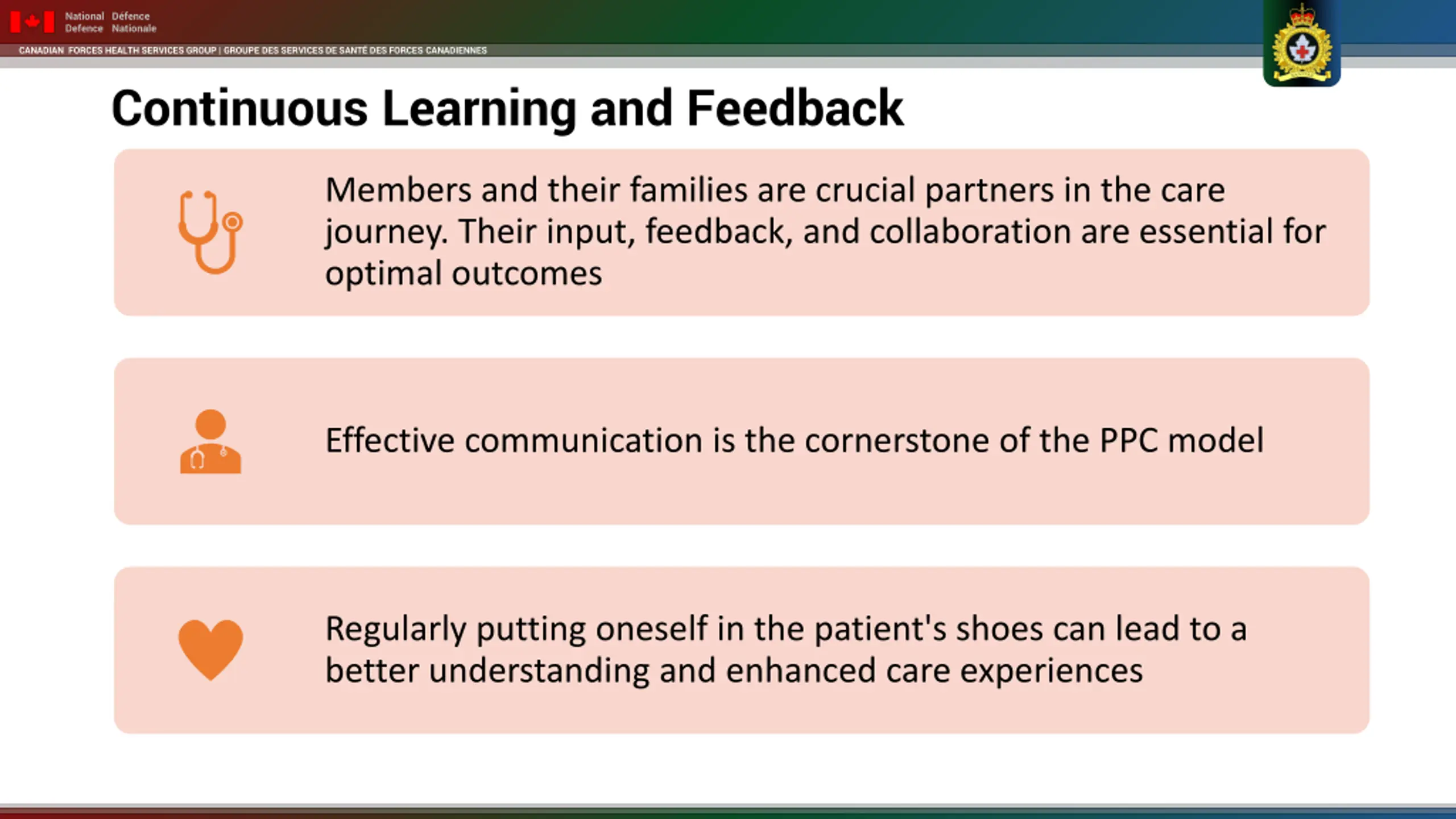 National Defence Défence Nationale

CANADIAN FORCES HEALTH SERVICES GROUP | GROUPE DES SERVICES DE SANTÉ DES FORCES CANADIENNES

Continuous Learning and Feedback

Members and their families are crucial partners in the care journey. Their input, feedback, and collaboration are essential for optimal outcomes

Effective communication is the cornerstone of the PPC model

Regularly putting oneself in the patient's shoes can lead to a better understanding and enhanced care experiences